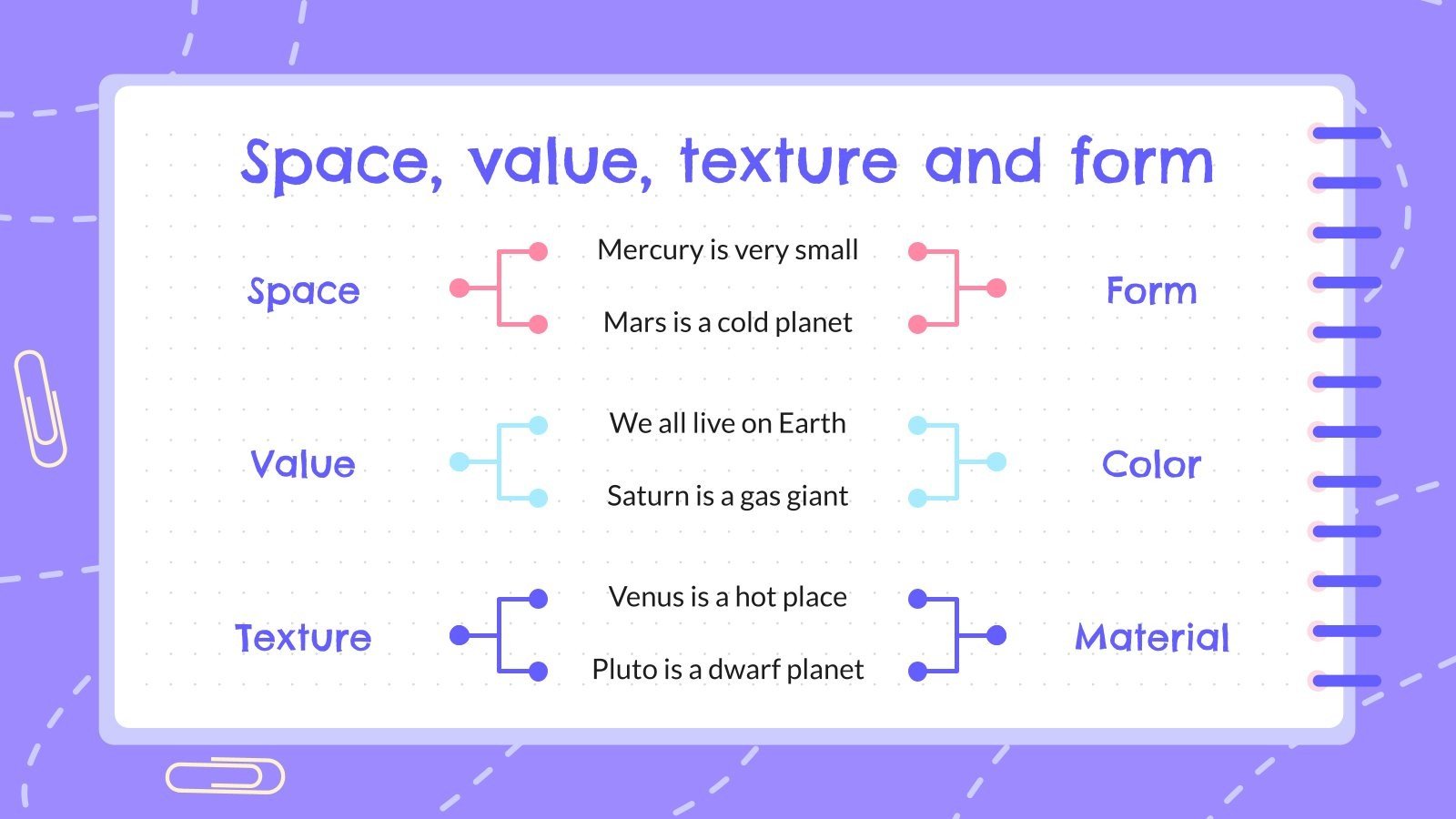 Space, value, texture and form

Space

Mercury is very small

Mars is a cold planet

Form

Value

We all live on Earth

Saturn is a gas giant

Color

Texture

Venus is a hot place

Pluto is a dwarf planet

Material